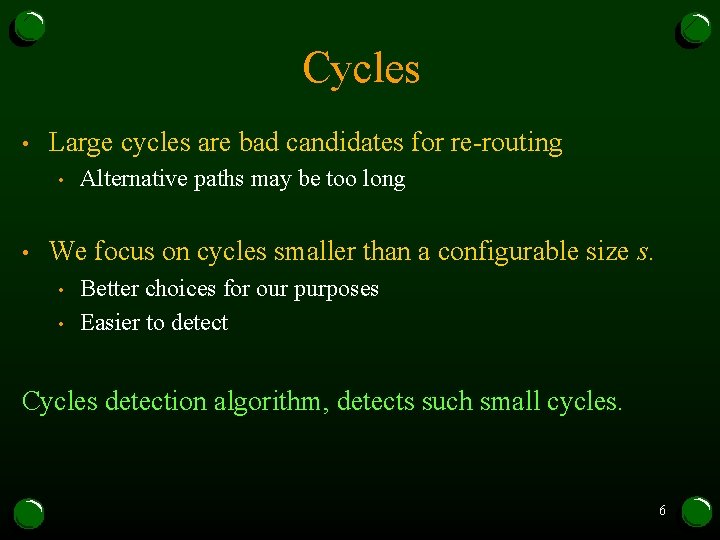 Cycles

• Large cycles are bad candidates for re-routing
  • Alternative paths may be too long

• We focus on cycles smaller than a configurable size $s$.
  • Better choices for our purposes
  • Easier to detect

Cycles detection algorithm, detects such small cycles.

6